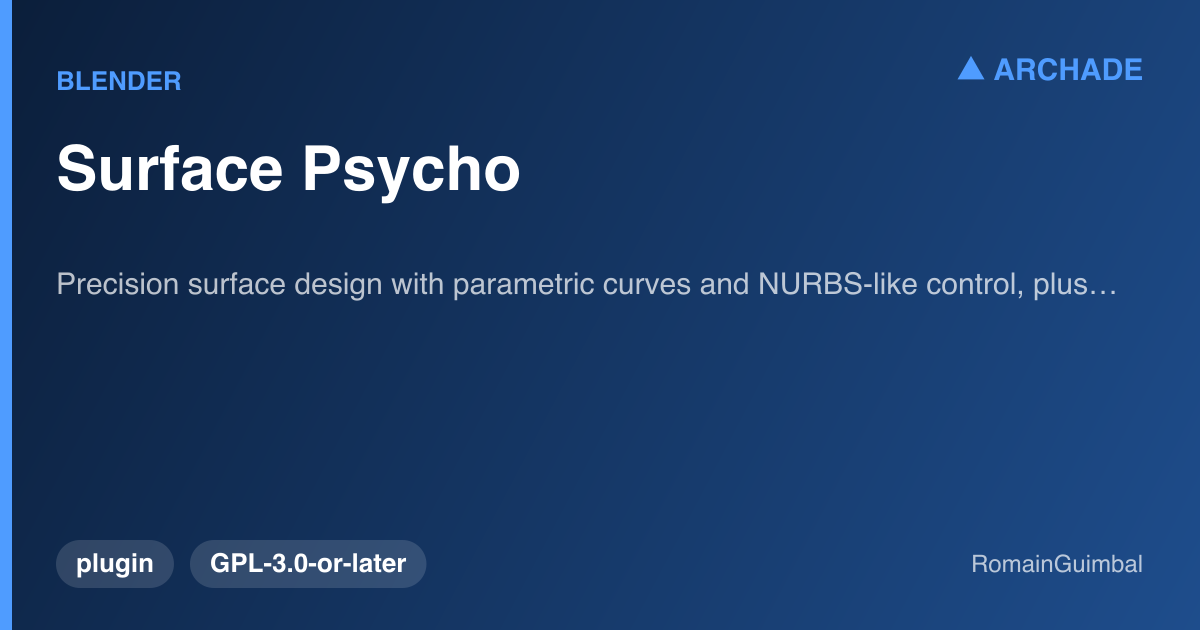 BLENDER

▲ ARCHADE

Surface Psycho

Precision surface design with parametric curves and NURBS-like control, plus…

plugin

GPL-3.0-or-later

RomainGuimbal